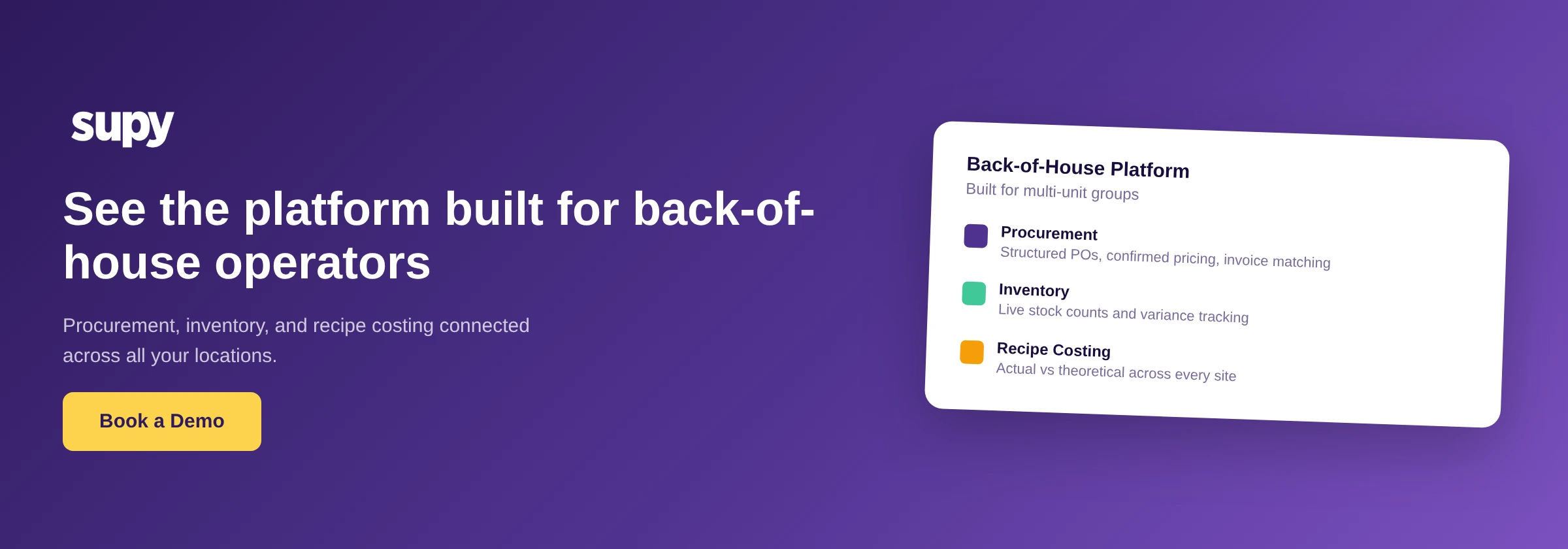 supy

See the platform built for back-of-house operators

Procurement, inventory, and recipe costing connected across all your locations.

Book a Demo

Back-of-House Platform
Built for multi-unit groups

Procurement
Structured POs, confirmed pricing, invoice matching

Inventory
Live stock counts and variance tracking

Recipe Costing
Actual vs theoretical across every site